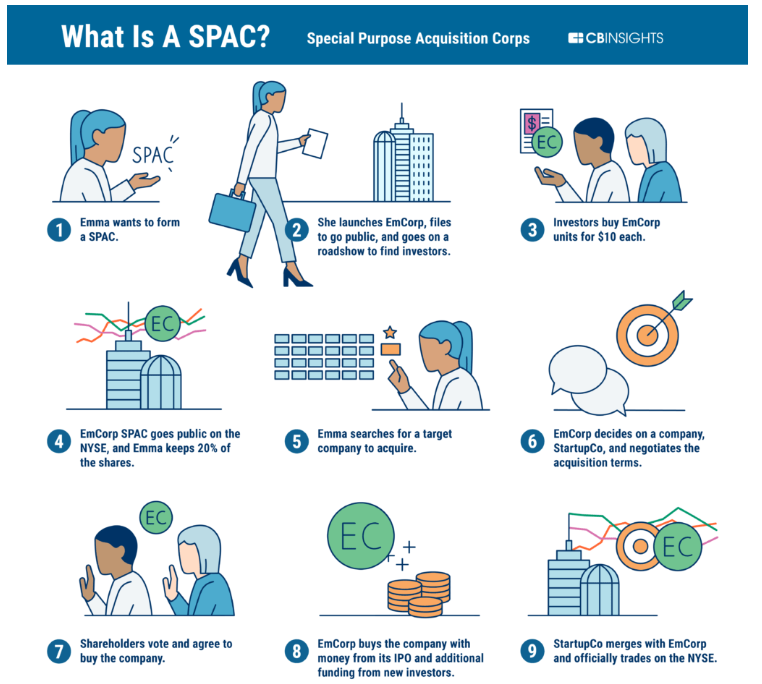 What Is A SPAC? Special Purpose Acquisition Corps CBINSIGHTS

SPAC

1 Emma wants to form a SPAC.

2 She launches EmCorp, files to go public, and goes on a roadshow to find investors.

$ EC

3 Investors buy EmCorp units for $10 each.

EC

4 EmCorp SPAC goes public on the NYSE, and Emma keeps 20% of the shares.

5 Emma searches for a target company to acquire.

6 EmCorp decides on a company, StartupCo, and negotiates the acquisition terms.

EC

7 Shareholders vote and agree to buy the company.

EC

8 EmCorp buys the company with money from its IPO and additional funding from new investors.

EC

9 StartupCo merges with EmCorp and officially trades on the NYSE.